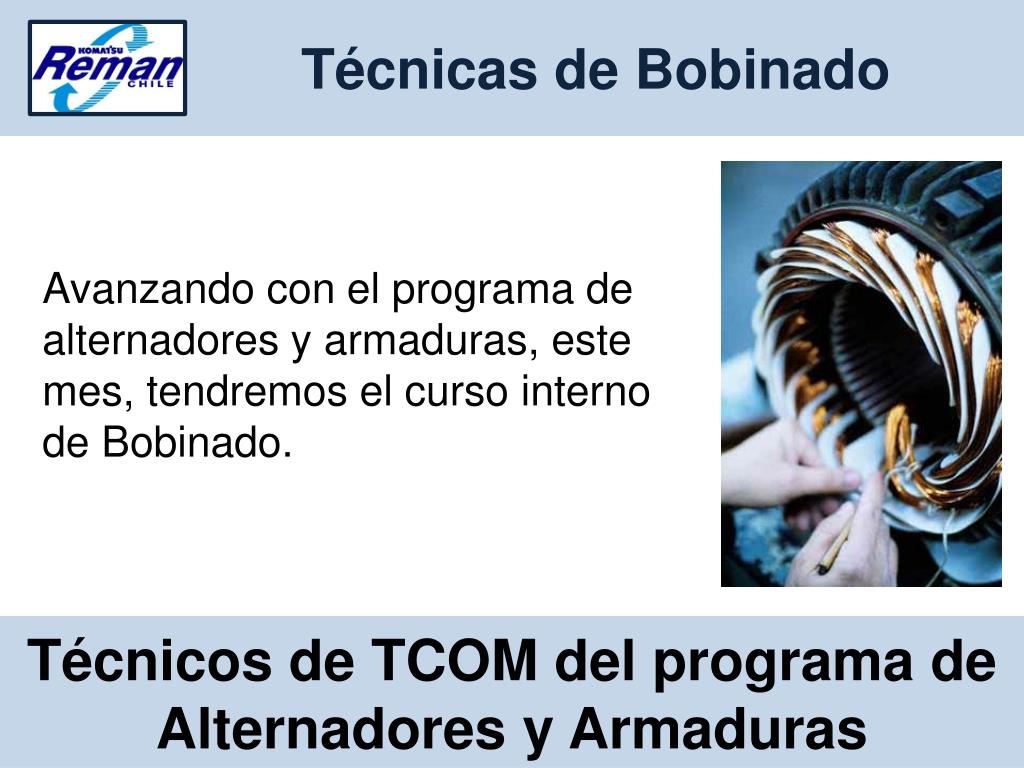 KOMATSU
Reman
CHILE

Técnicas de Bobinado

Avanzando con el programa de alternadores y armaduras, este mes, tendremos el curso interno de Bobinado.

Técnicos de TCOM del programa de Alternadores y Armaduras